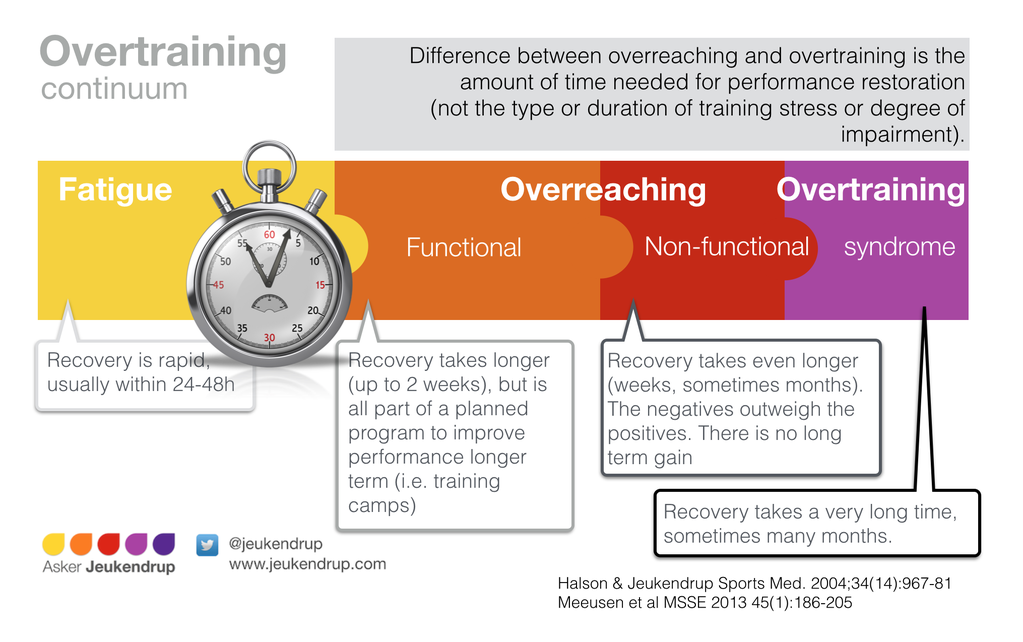 Overtraining
continuum

Difference between overreaching and overtraining is the amount of time needed for performance restoration (not the type or duration of training stress or degree of impairment).

Fatigue

Overreaching

Overtraining

Functional

Non-functional

syndrome

60 5 10 15 20 25 30 35 40 45 50 55

Recovery is rapid, usually within 24-48h

Recovery takes longer (up to 2 weeks), but is all part of a planned program to improve performance longer term (i.e. training camps)

Recovery takes even longer (weeks, sometimes months). The negatives outweigh the positives. There is no long term gain

Recovery takes a very long time, sometimes many months.

Asker Jeukendrup

@jeukendrup
www.jeukendrup.com

Halson & Jeukendrup Sports Med. 2004;34(14):967-81
Meeusen et al MSSE 2013 45(1):186-205